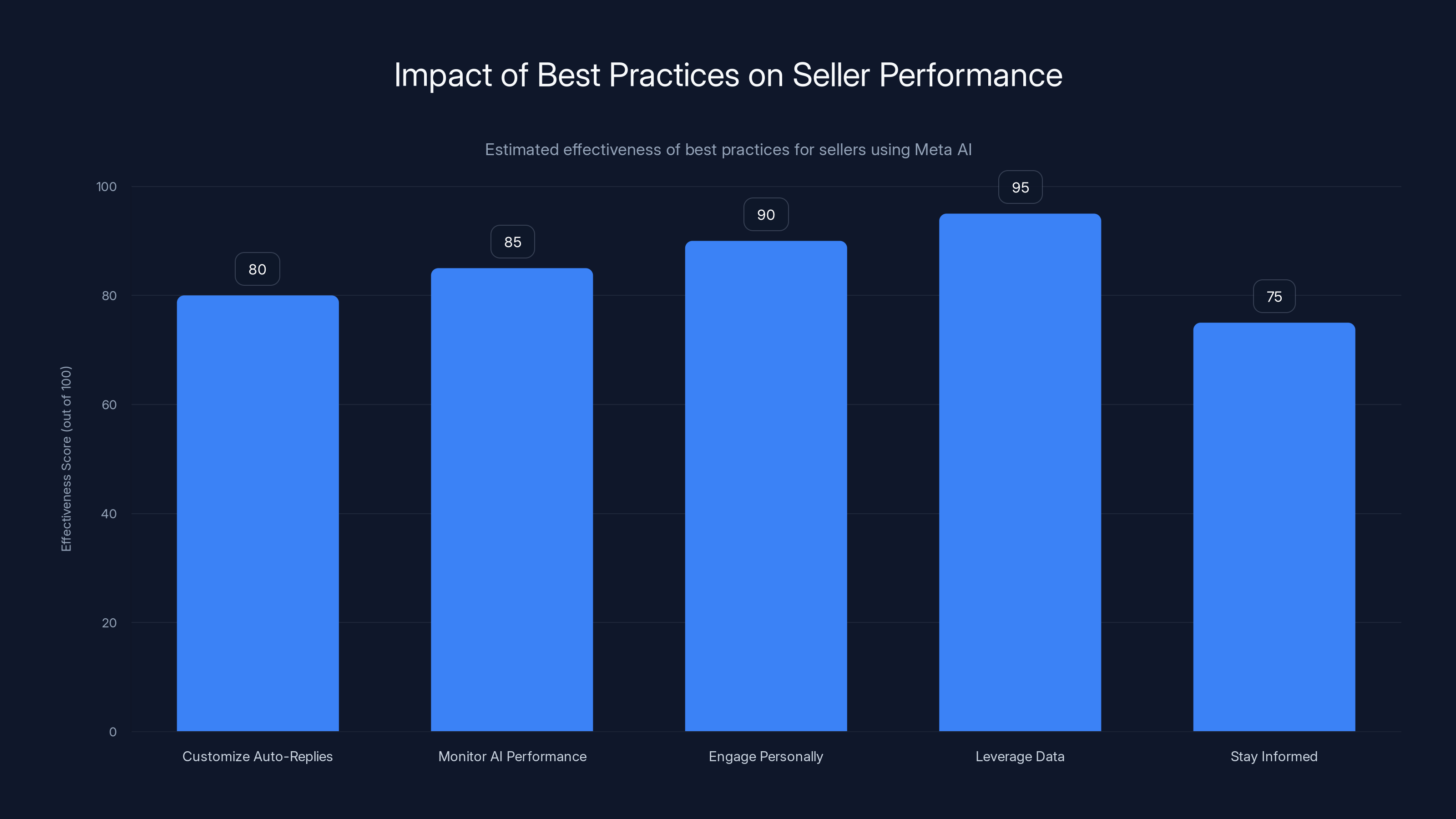 Impact of Best Practices on Seller Performance

Estimated effectiveness of best practices for sellers using Meta AI

Effectiveness Score (out of 100)

100
80
60
40
20
0

80
85
90
95
75

Customize Auto-Replies
Monitor AI Performance
Engage Personally
Leverage Data
Stay Informed